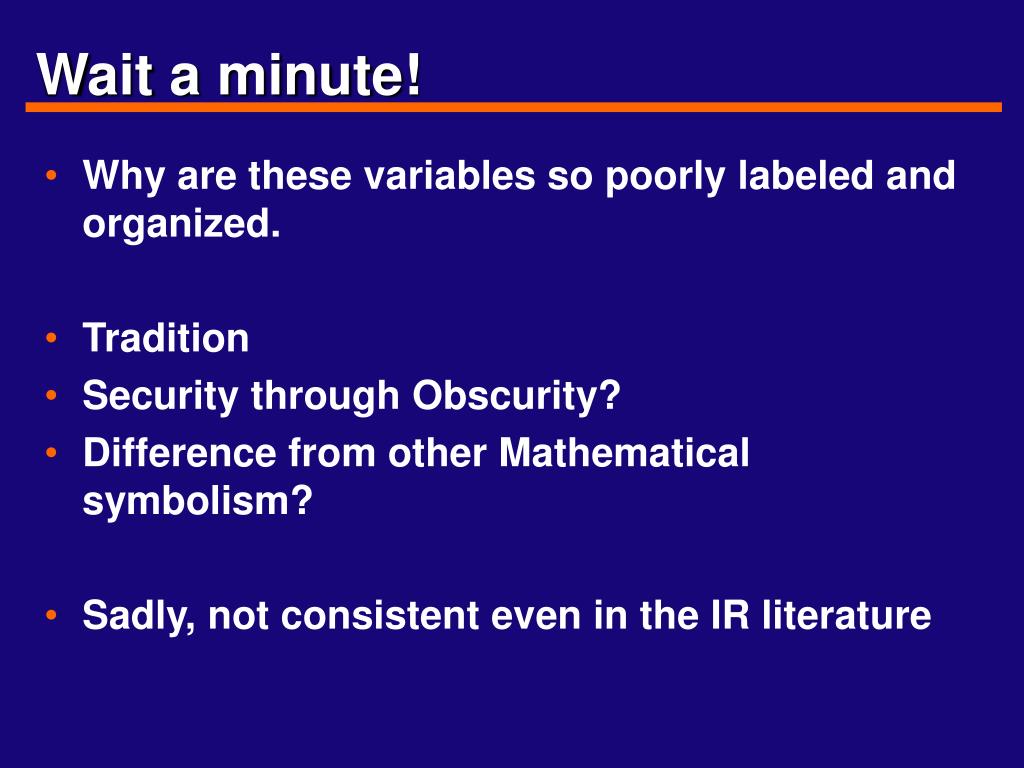 Wait a minute!

• Why are these variables so poorly labeled and organized.

• Tradition
• Security through Obscurity?
• Difference from other Mathematical symbolism?

• Sadly, not consistent even in the IR literature